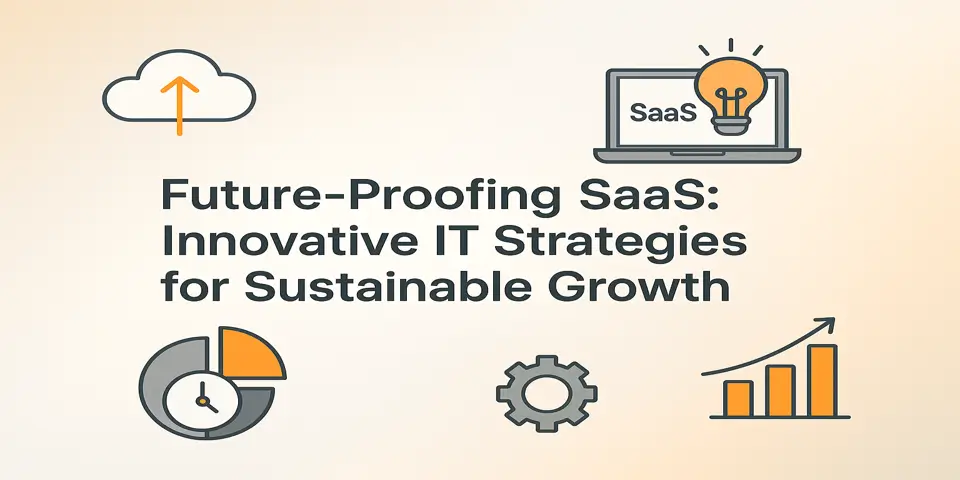 SaaS

Future-Proofing SaaS: Innovative IT Strategies for Sustainable Growth